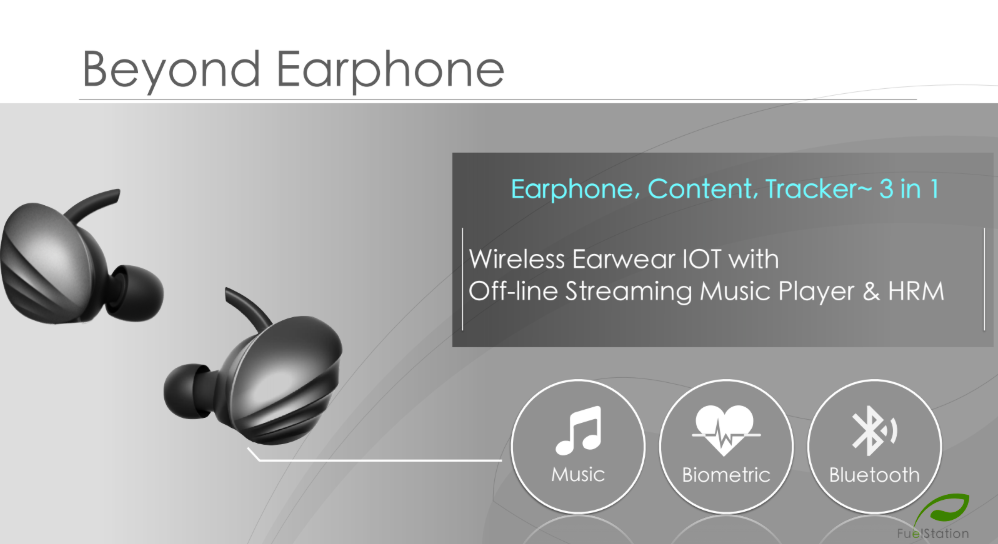 Beyond Earphone

Earphone, Content, Tracker~ 3 in 1

Wireless Earwear IOT with
Off-line Streaming Music Player & HRM

Music

Biometric

Bluetooth

FuelStation